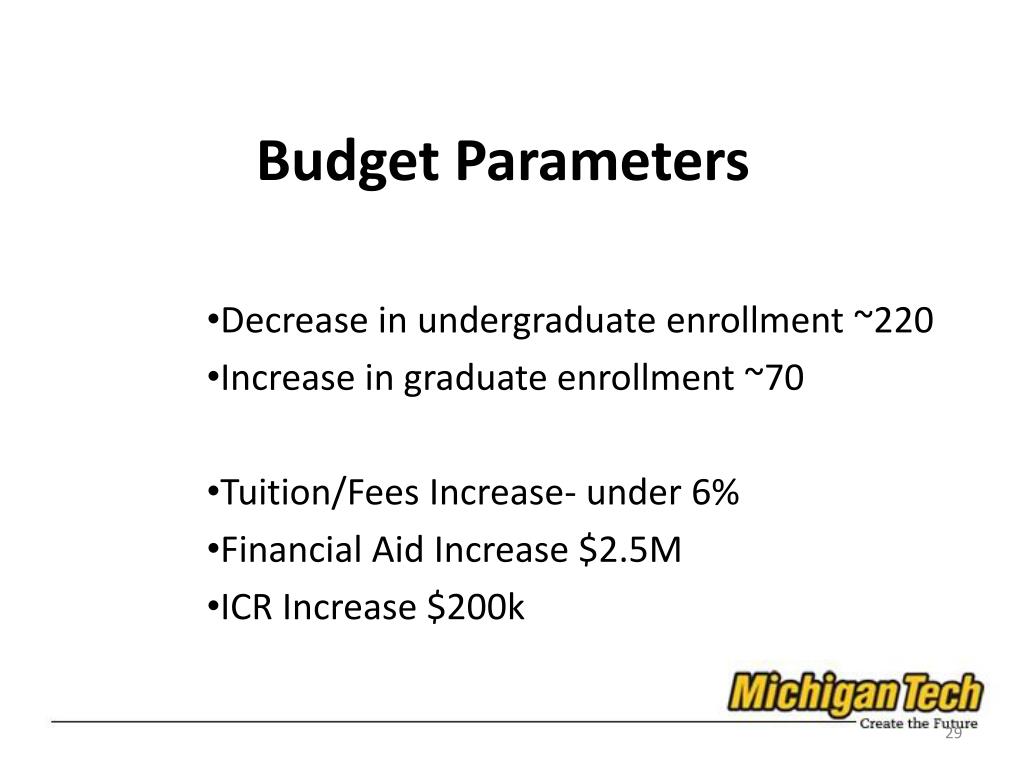 Budget Parameters

•Decrease in undergraduate enrollment ~220
•Increase in graduate enrollment ~70

•Tuition/Fees Increase- under 6%
•Financial Aid Increase \$2.5M
•ICR Increase \$200k

Michigan Tech
Create the Future

29